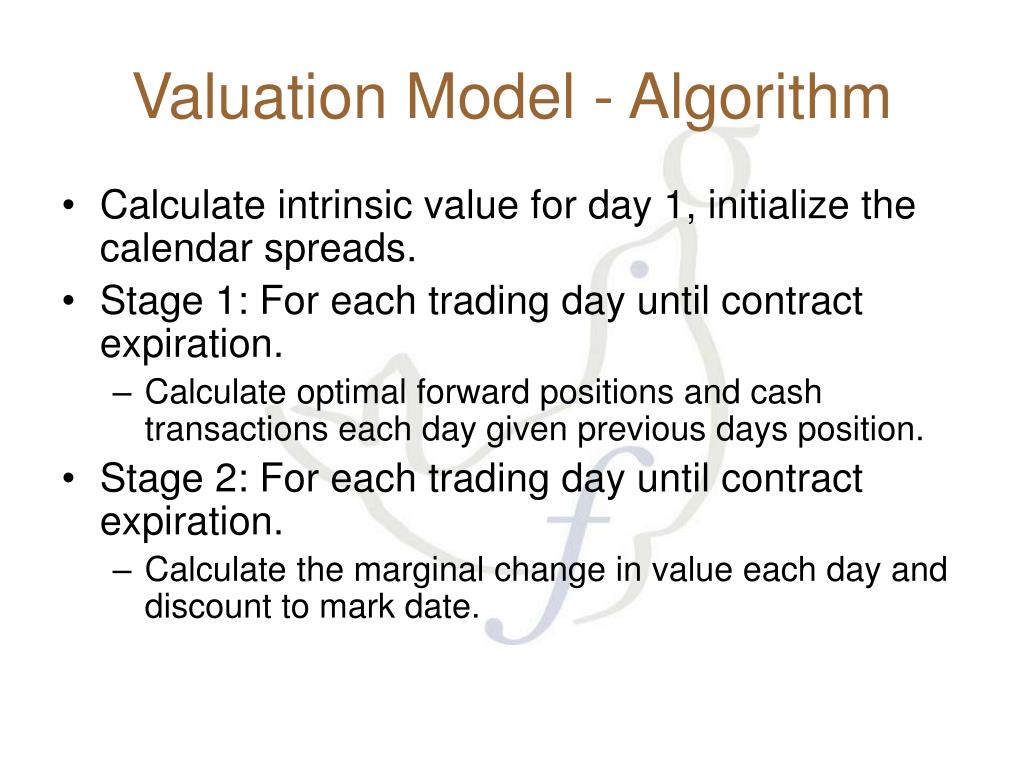 Valuation Model - Algorithm

• Calculate intrinsic value for day 1, initialize the calendar spreads.
• Stage 1: For each trading day until contract expiration.
  – Calculate optimal forward positions and cash transactions each day given previous days position.
• Stage 2: For each trading day until contract expiration.
  – Calculate the marginal change in value each day and discount to mark date.